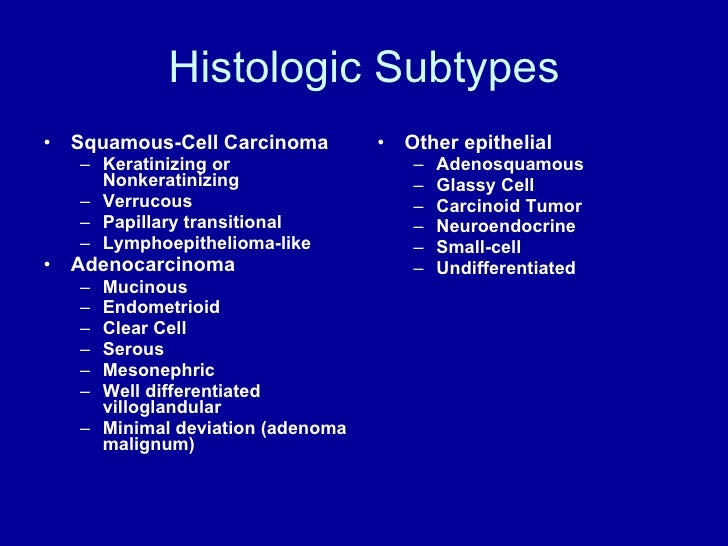 Histologic Subtypes

• Squamous-Cell Carcinoma
 – Keratinizing or Nonkeratinizing
 – Verrucous
 – Papillary transitional
 – Lymphoepithelioma-like
• Adenocarcinoma
 – Mucinous
 – Endometrioid
 – Clear Cell
 – Serous
 – Mesonephric
 – Well differentiated villoglandular
 – Minimal deviation (adenoma malignum)

• Other epithelial
 – Adenosquamous
 – Glassy Cell
 – Carcinoid Tumor
 – Neuroendocrine
 – Small-cell
 – Undifferentiated